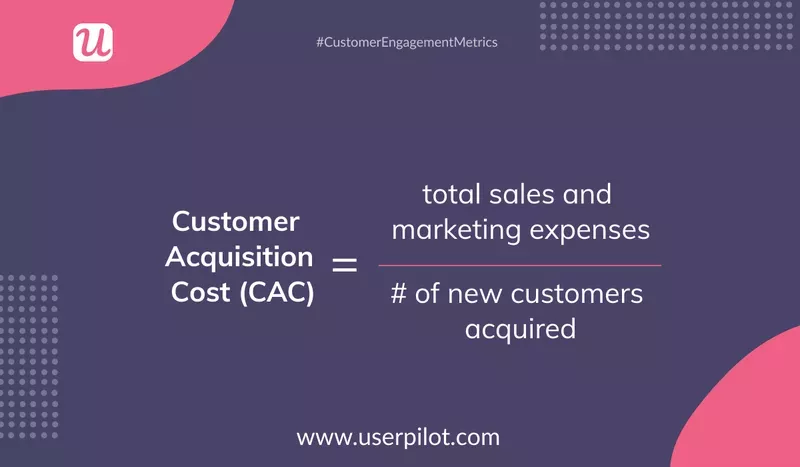 u

#CustomerEngagementMetrics

$\text{Customer Acquisition Cost (CAC)} = \frac{\text{total sales and marketing expenses}}{\text{\# of new customers acquired}}$

www.userpilot.com